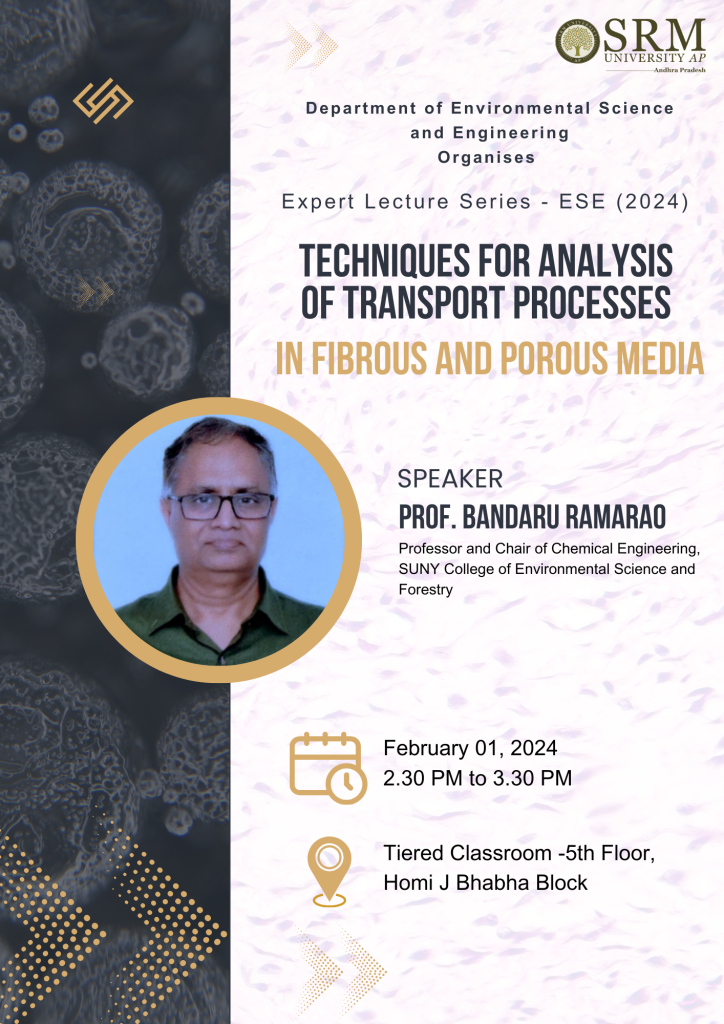 SRM UNIVERSITY AP
Andhra Pradesh

Department of Environmental Science and Engineering Organises

Expert Lecture Series - ESE (2024)

TECHNIQUES FOR ANALYSIS OF TRANSPORT PROCESSES

IN FIBROUS AND POROUS MEDIA

SPEAKER

PROF. BANDARU RAMARAO

Professor and Chair of Chemical Engineering, SUNY College of Environmental Science and Forestry

February 01, 2024
2.30 PM to 3.30 PM

Tiered Classroom -5th Floor, Homi J Bhabha Block